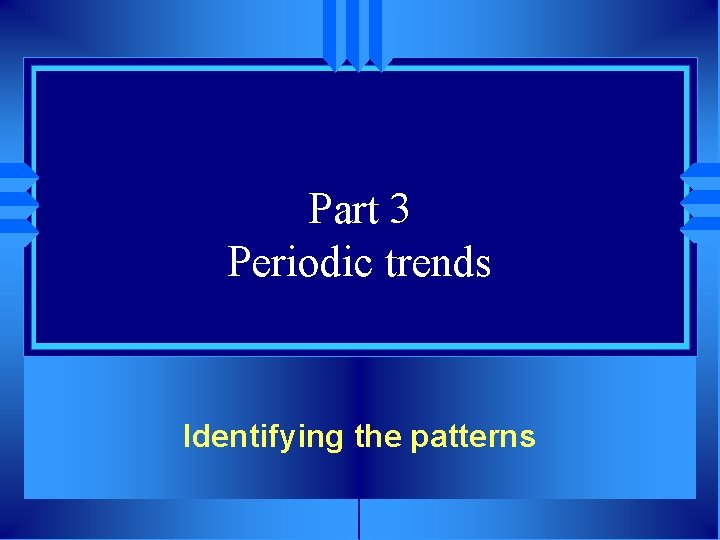 Part 3
Periodic trends

Identifying the patterns